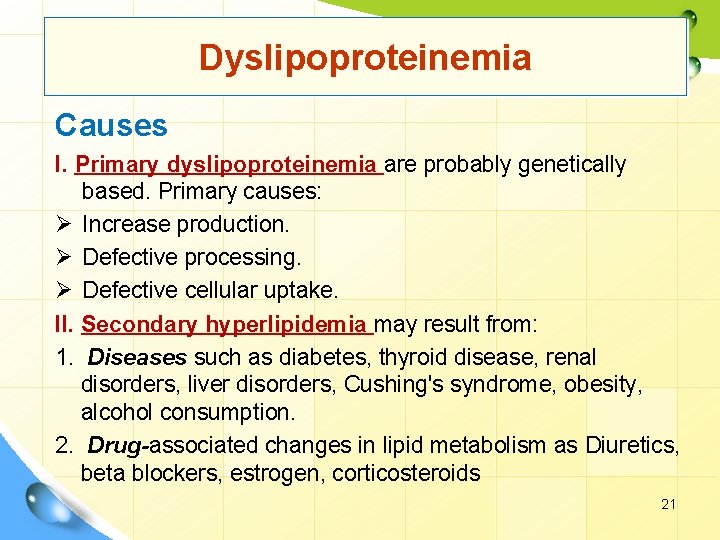 Dyslipoproteinemia

Causes

I. Primary dyslipoproteinemia are probably genetically based. Primary causes:

➢ Increase production.

➢ Defective processing.

➢ Defective cellular uptake.

II. Secondary hyperlipidemia may result from:

1. Diseases such as diabetes, thyroid disease, renal disorders, liver disorders, Cushing's syndrome, obesity, alcohol consumption.

2. Drug-associated changes in lipid metabolism as Diuretics, beta blockers, estrogen, corticosteroids

21